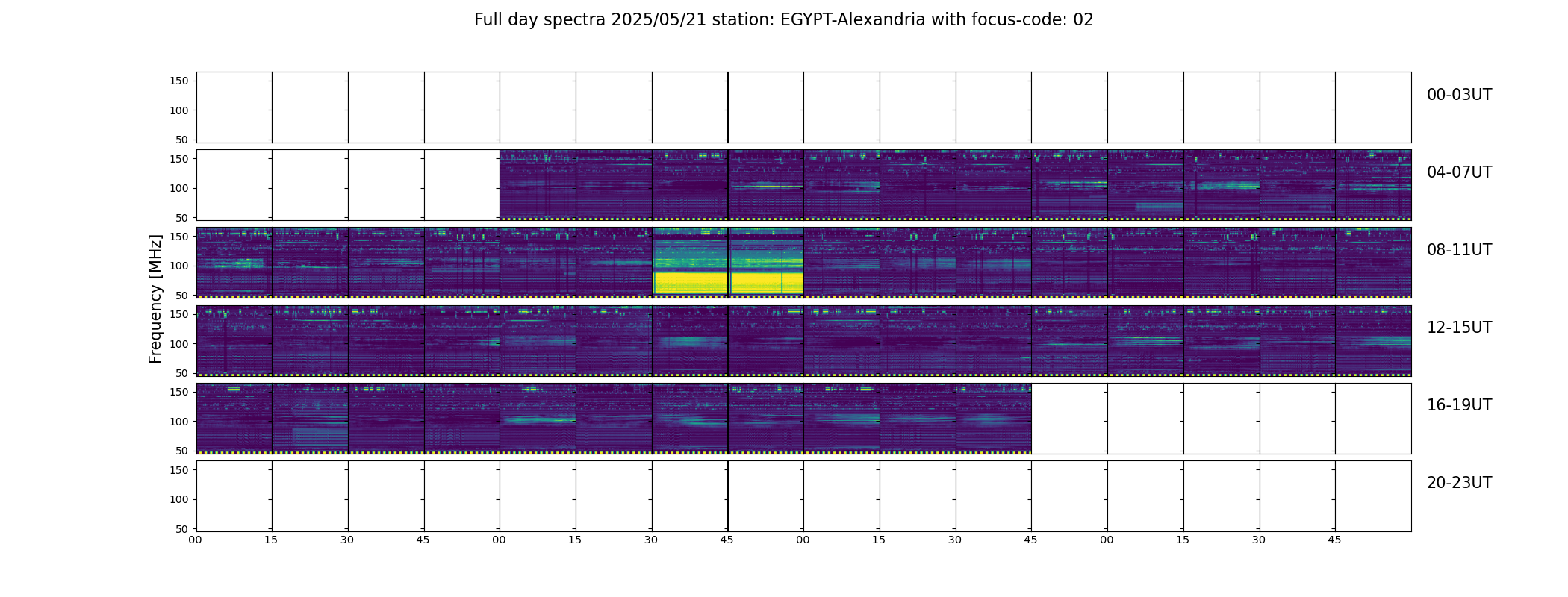 Full day spectra 2025/05/21 station: EGYPT-Alexandria with focus-code: 02

Frequency [MHz]

150
100
50
00-03UT

150
100
50
04-07UT

150
100
50
08-11UT

150
100
50
12-15UT

150
100
50
16-19UT

150
100
50
20-23UT

00 15 30 45 00 15 30 45 00 15 30 45 00 15 30 45